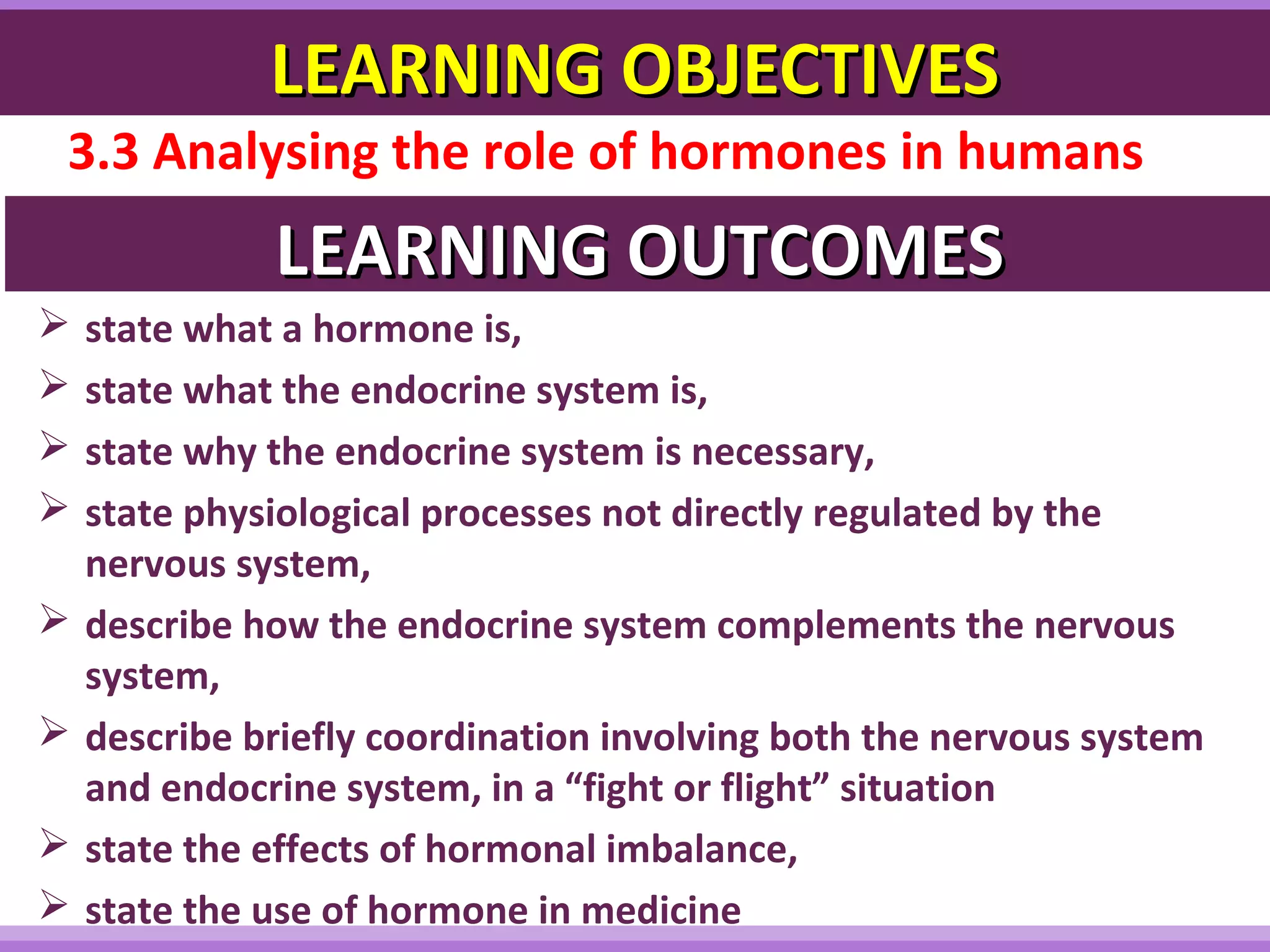 LEARNING OBJECTIVES

3.3 Analysing the role of hormones in humans

LEARNING OUTCOMES

➢ state what a hormone is,
➢ state what the endocrine system is,
➢ state why the endocrine system is necessary,
➢ state physiological processes not directly regulated by the nervous system,
➢ describe how the endocrine system complements the nervous system,
➢ describe briefly coordination involving both the nervous system and endocrine system, in a “fight or flight” situation
➢ state the effects of hormonal imbalance,
➢ state the use of hormone in medicine